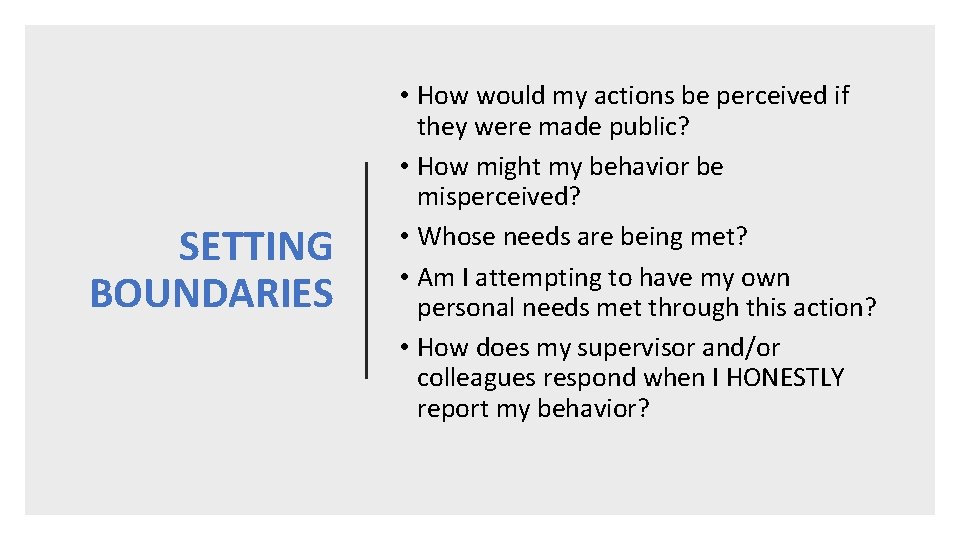 SETTING BOUNDARIES

• How would my actions be perceived if they were made public?
• How might my behavior be misperceived?
• Whose needs are being met?
• Am I attempting to have my own personal needs met through this action?
• How does my supervisor and/or colleagues respond when I HONESTLY report my behavior?